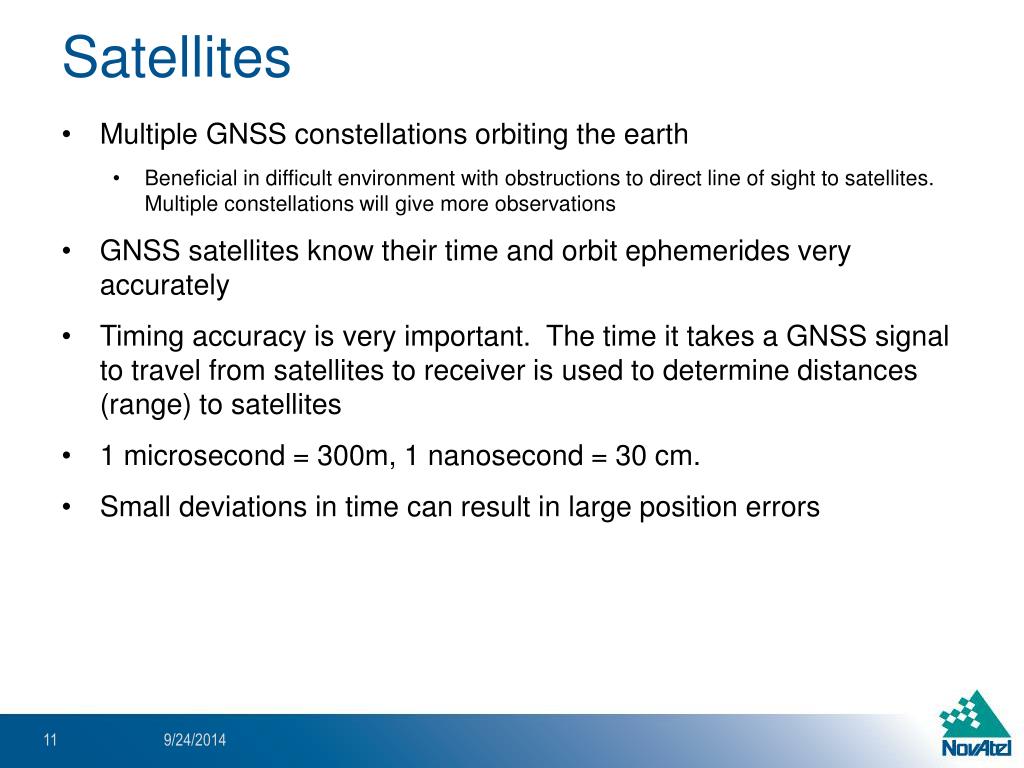 Satellites

• Multiple GNSS constellations orbiting the earth

• Beneficial in difficult environment with obstructions to direct line of sight to satellites. Multiple constellations will give more observations

• GNSS satellites know their time and orbit ephemerides very accurately

• Timing accuracy is very important. The time it takes a GNSS signal to travel from satellites to receiver is used to determine distances (range) to satellites

• 1 microsecond = 300m, 1 nanosecond = 30 cm.

• Small deviations in time can result in large position errors

11

9/24/2014

NovAtel